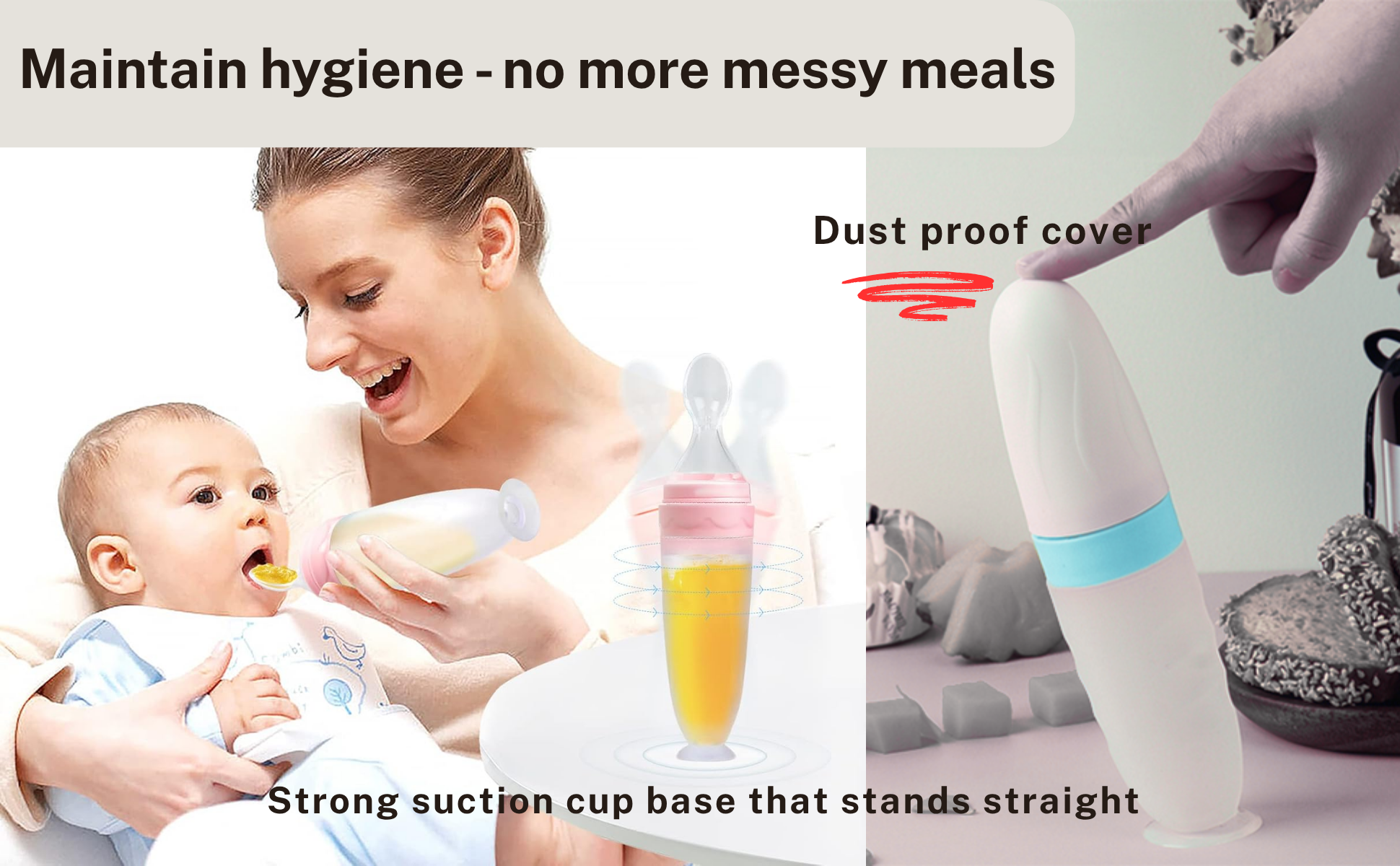 Maintain hygiene - no more messy meals

Dust proof cover

Strong suction cup base that stands straight